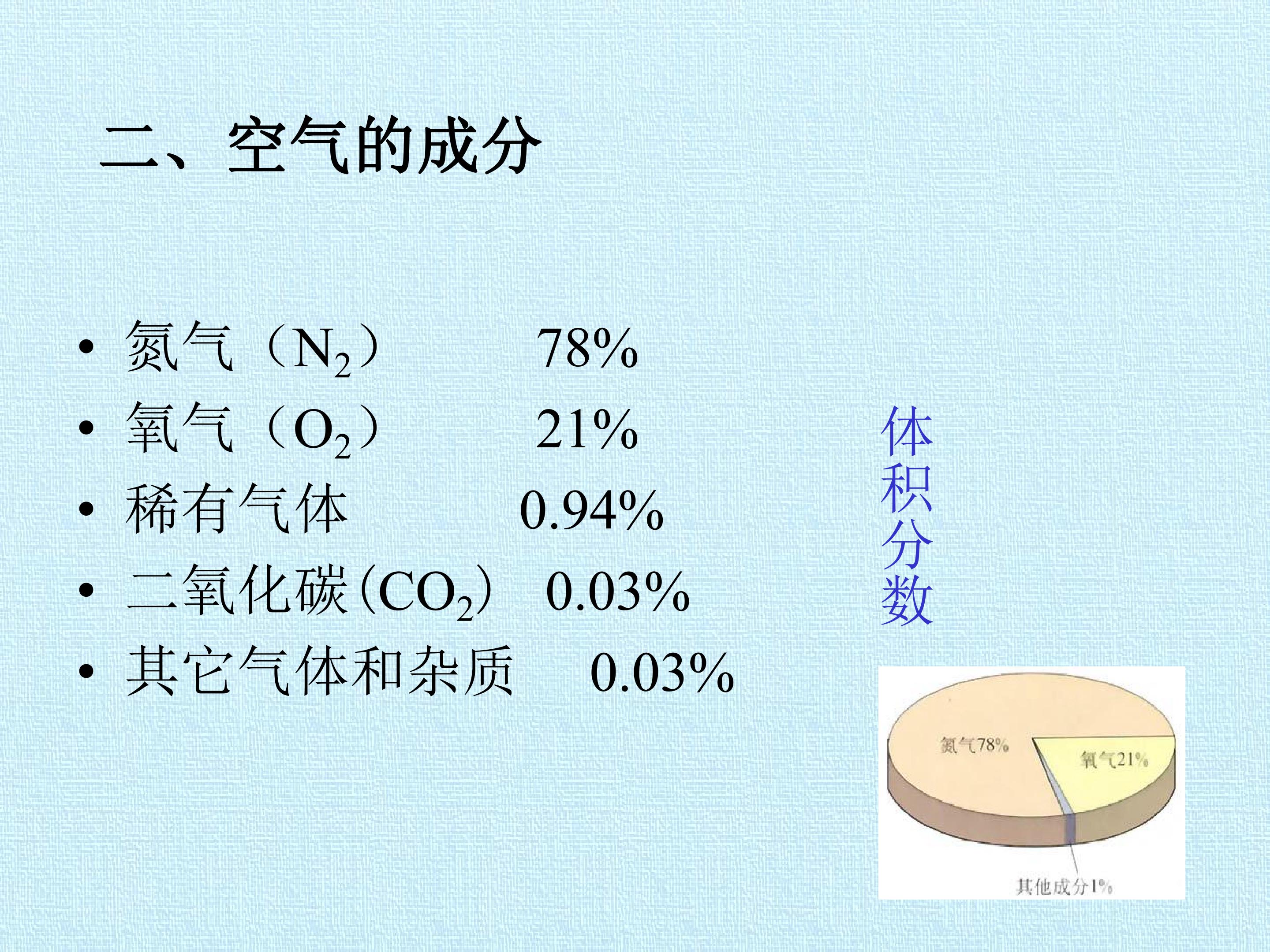 二、空气的成分

• 氮气（$N_2$） 78%
• 氧气（$O_2$） 21%
• 稀有气体 0.94%
• 二氧化碳（$CO_2$） 0.03%
• 其它气体和杂质 0.03%

体积分数

氮气78%
氧气21%
其他成分1%